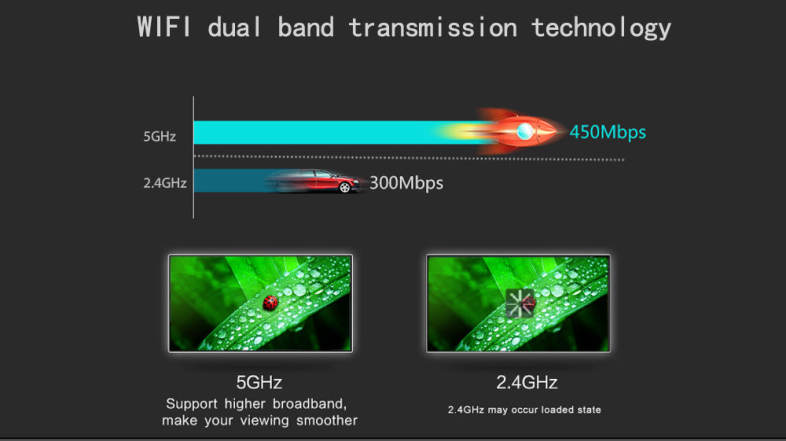 WIFI dual band transmission technology

5GHz

450Mbps

2.4GHz

300Mbps

5GHz

Support higher broadband, make your viewing smoother

2.4GHz

2.4GHz may occur loaded state